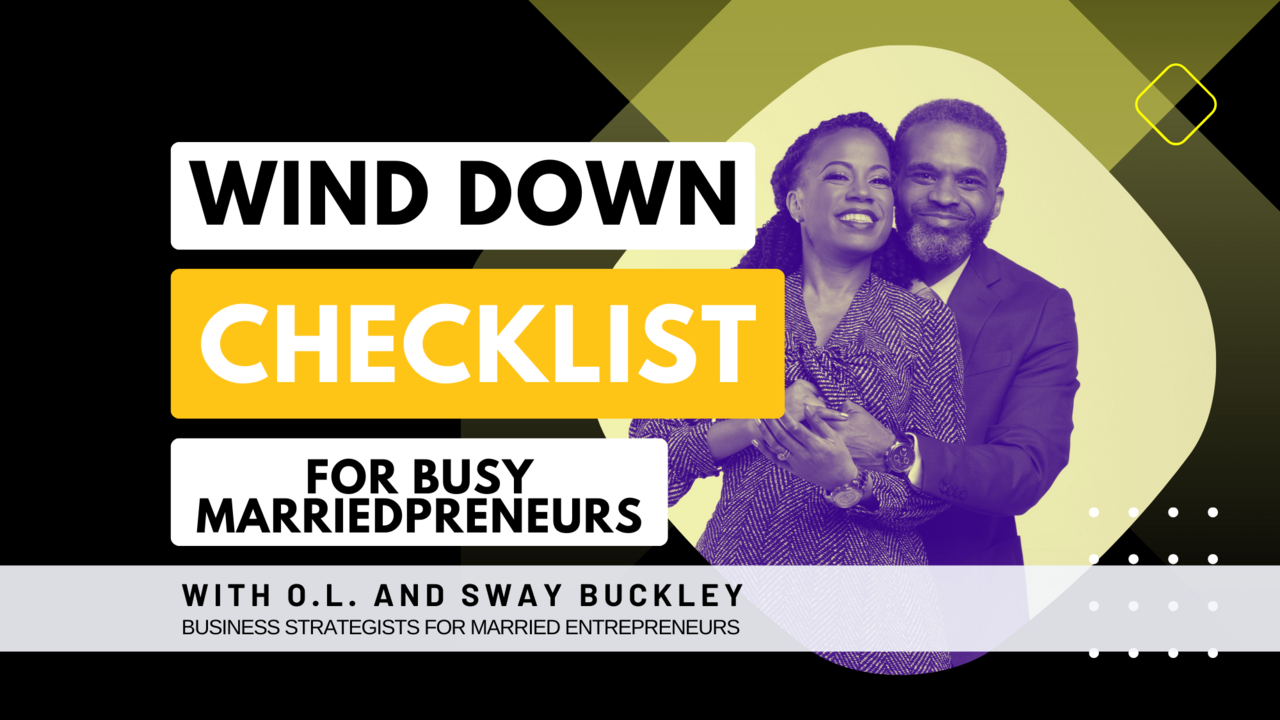 WIND DOWN

CHECKLIST

FOR BUSY MARRIEDPRENEURS

WITH O.L. AND SWAY BUCKLEY

BUSINESS STRATEGISTS FOR MARRIED ENTREPRENEURS